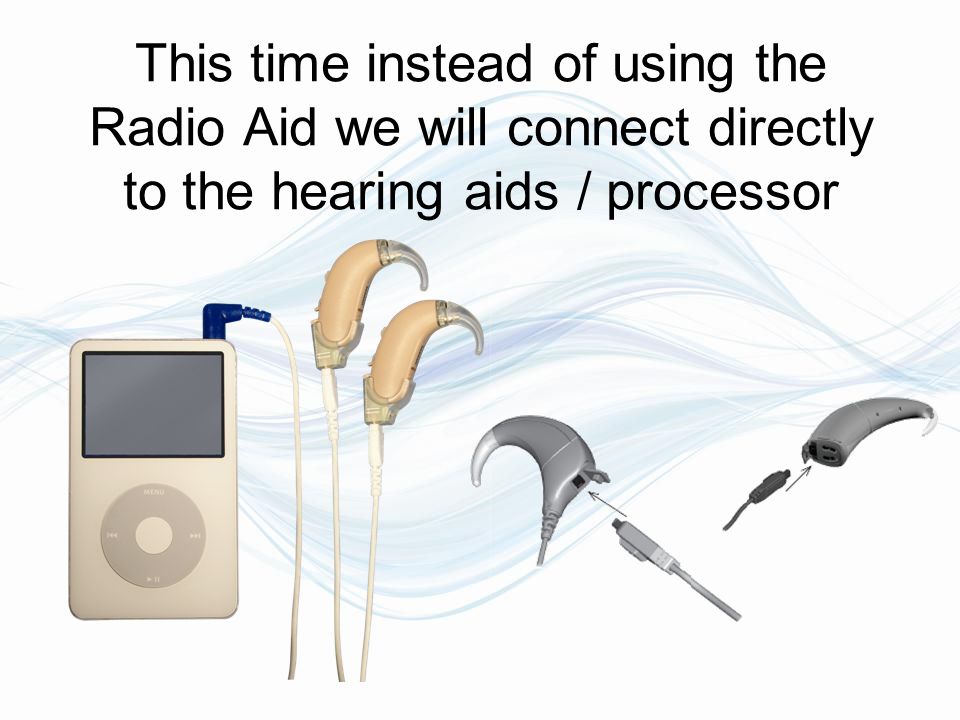 This time instead of using the Radio Aid we will connect directly to the hearing aids / processor

MENU